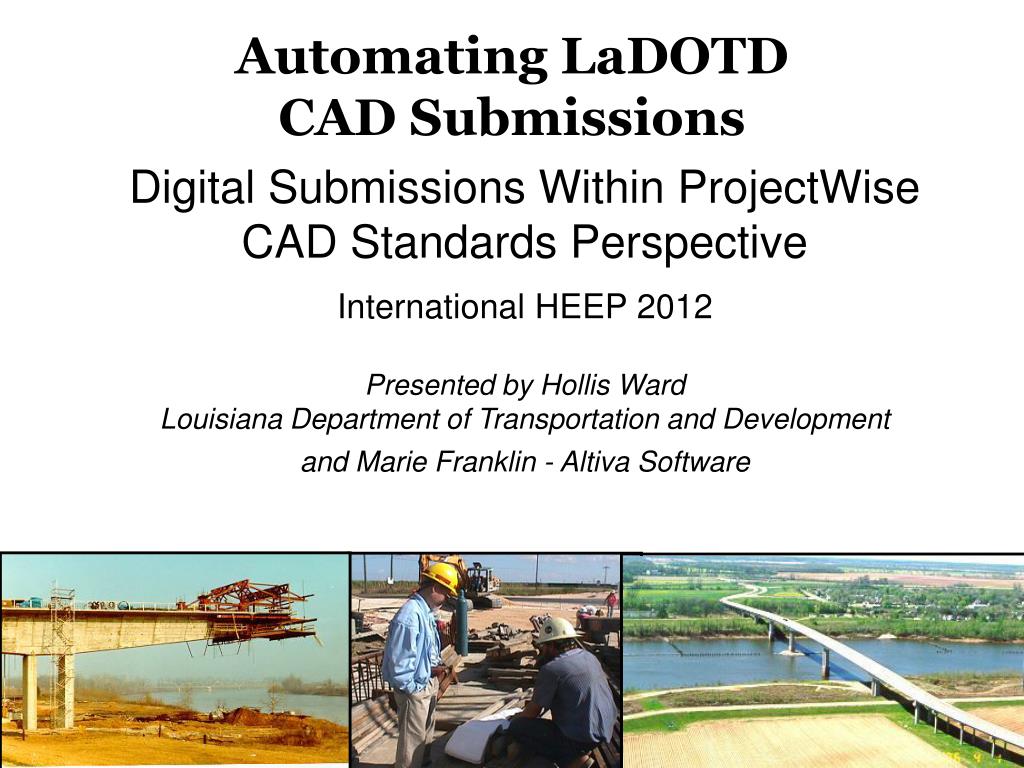 Automating LaDOTD
CAD Submissions

Digital Submissions Within ProjectWise
CAD Standards Perspective

International HEEP 2012

Presented by Hollis Ward
Louisiana Department of Transportation and Development

and Marie Franklin - Altiva Software